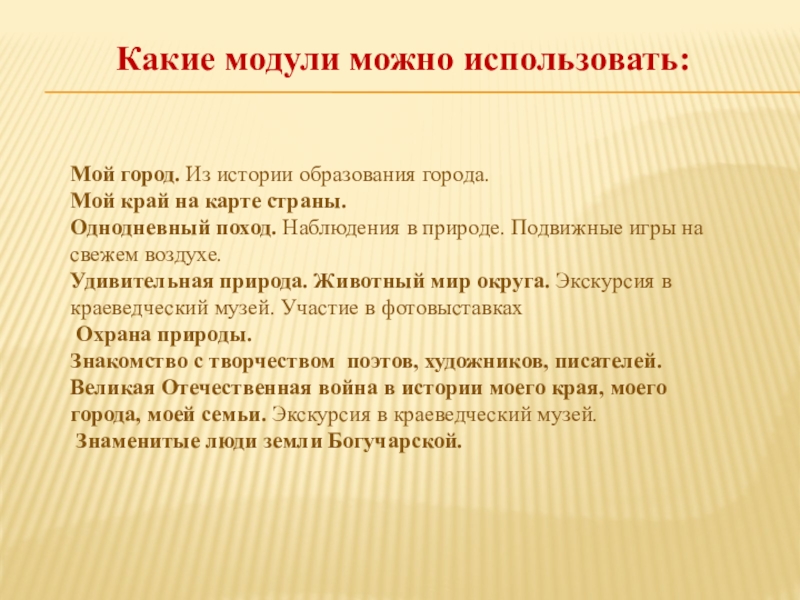 Какие модули можно использовать:

Мой город. Из истории образования города.
Мой край на карте страны.
Однодневный поход. Наблюдения в природе. Подвижные игры на свежем воздухе.
Удивительная природа. Животный мир округа. Экскурсия в краеведческий музей. Участие в фотовыставках
Охрана природы.
Знакомство с творчеством поэтов, художников, писателей.
Великая Отечественная война в истории моего края, моего города, моей семьи. Экскурсия в краеведческий музей.
Знаменитые люди земли Богучарской.